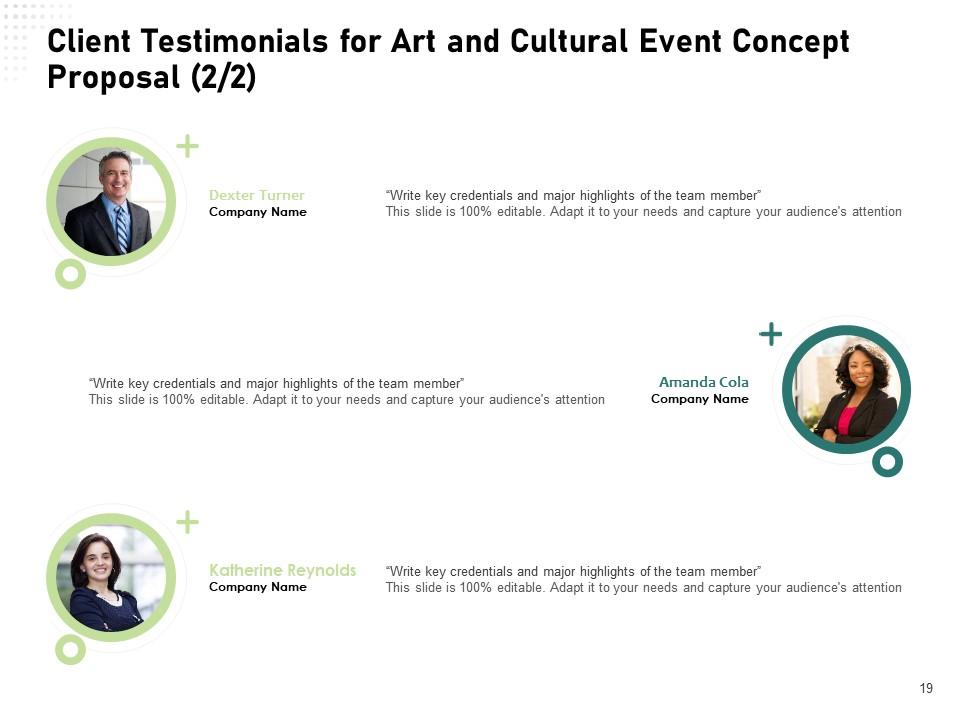 Client Testimonials for Art and Cultural Event Concept Proposal (2/2)

Dexter Turner
Company Name

“Write key credentials and major highlights of the team member”
This slide is 100% editable. Adapt it to your needs and capture your audience's attention

“Write key credentials and major highlights of the team member”
This slide is 100% editable. Adapt it to your needs and capture your audience's attention

Amanda Cola
Company Name

Katherine Reynolds
Company Name

“Write key credentials and major highlights of the team member”
This slide is 100% editable. Adapt it to your needs and capture your audience's attention

19